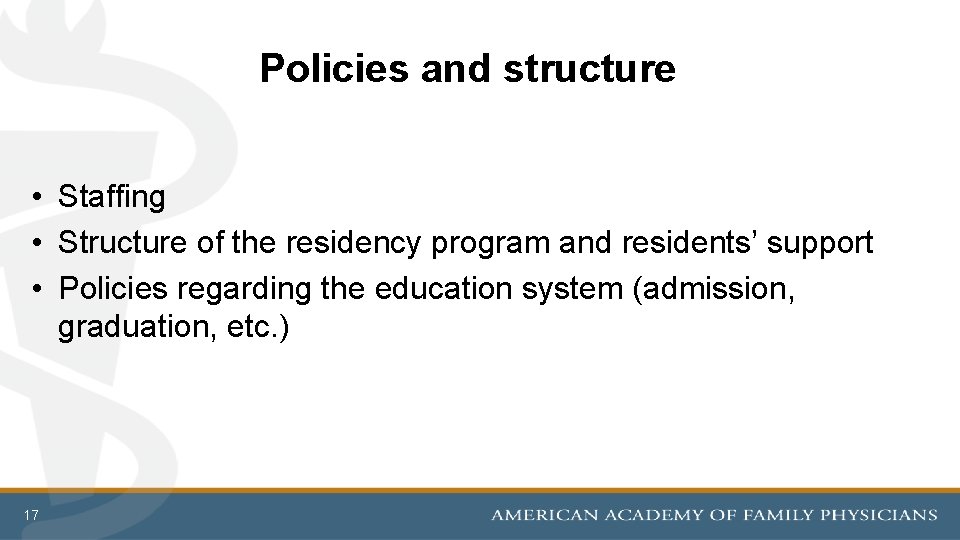 Policies and structure

• Staffing
• Structure of the residency program and residents' support
• Policies regarding the education system (admission, graduation, etc.)

17

AMERICAN ACADEMY OF FAMILY PHYSICIANS